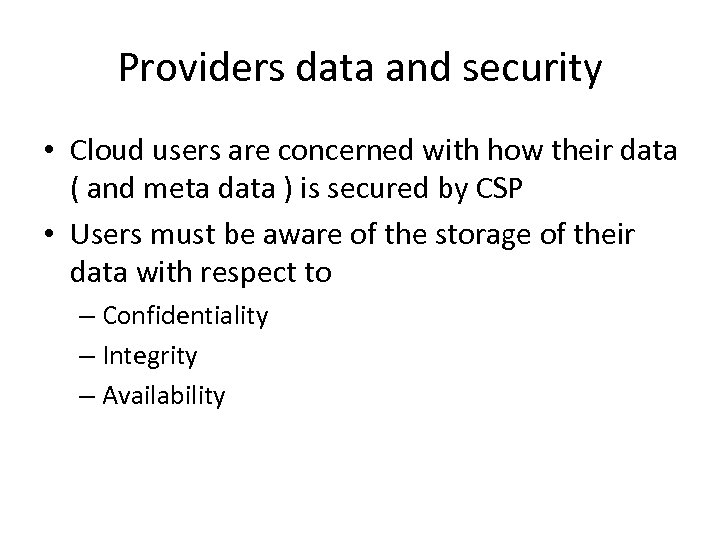 Providers data and security

• Cloud users are concerned with how their data ( and meta data ) is secured by CSP
• Users must be aware of the storage of their data with respect to
– Confidentiality
– Integrity
– Availability